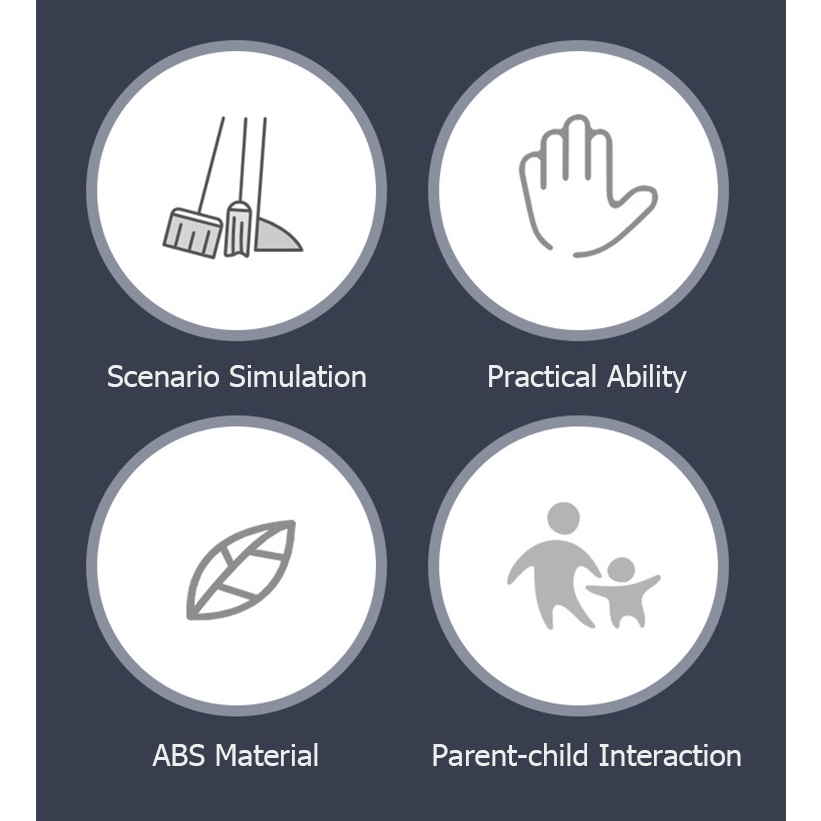 Scenario Simulation

Practical Ability

ABS Material

Parent-child Interaction